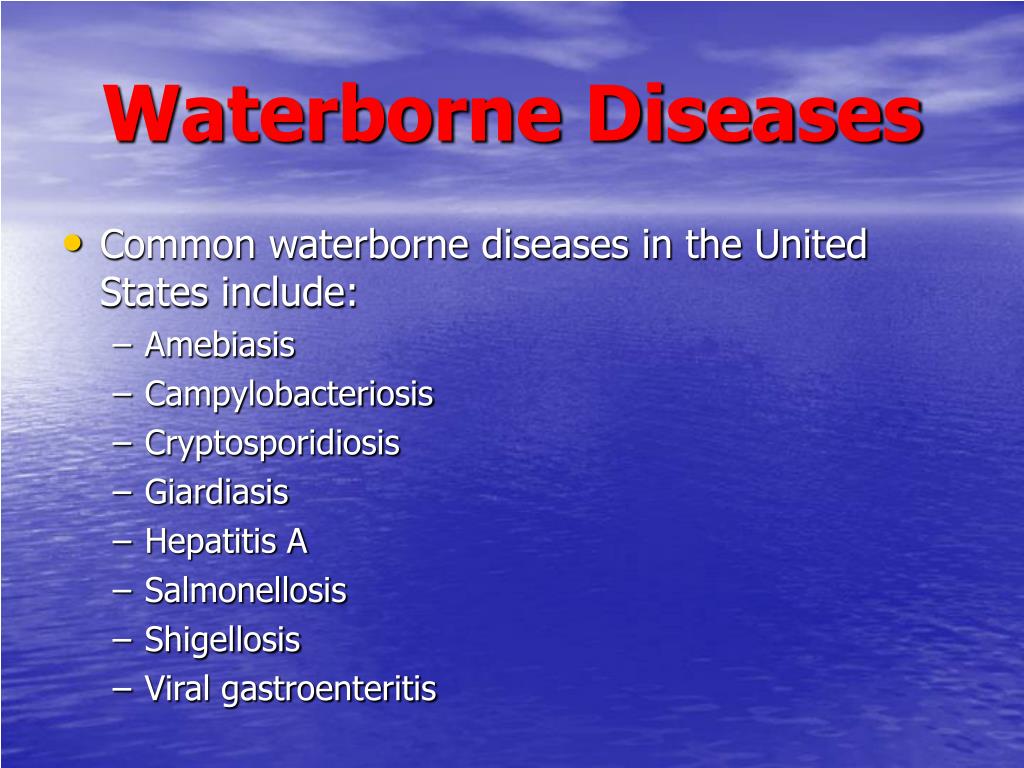 Waterborne Diseases

• Common waterborne diseases in the United States include:
– Amebiasis
– Campylobacteriosis
– Cryptosporidiosis
– Giardiasis
– Hepatitis A
– Salmonellosis
– Shigellosis
– Viral gastroenteritis